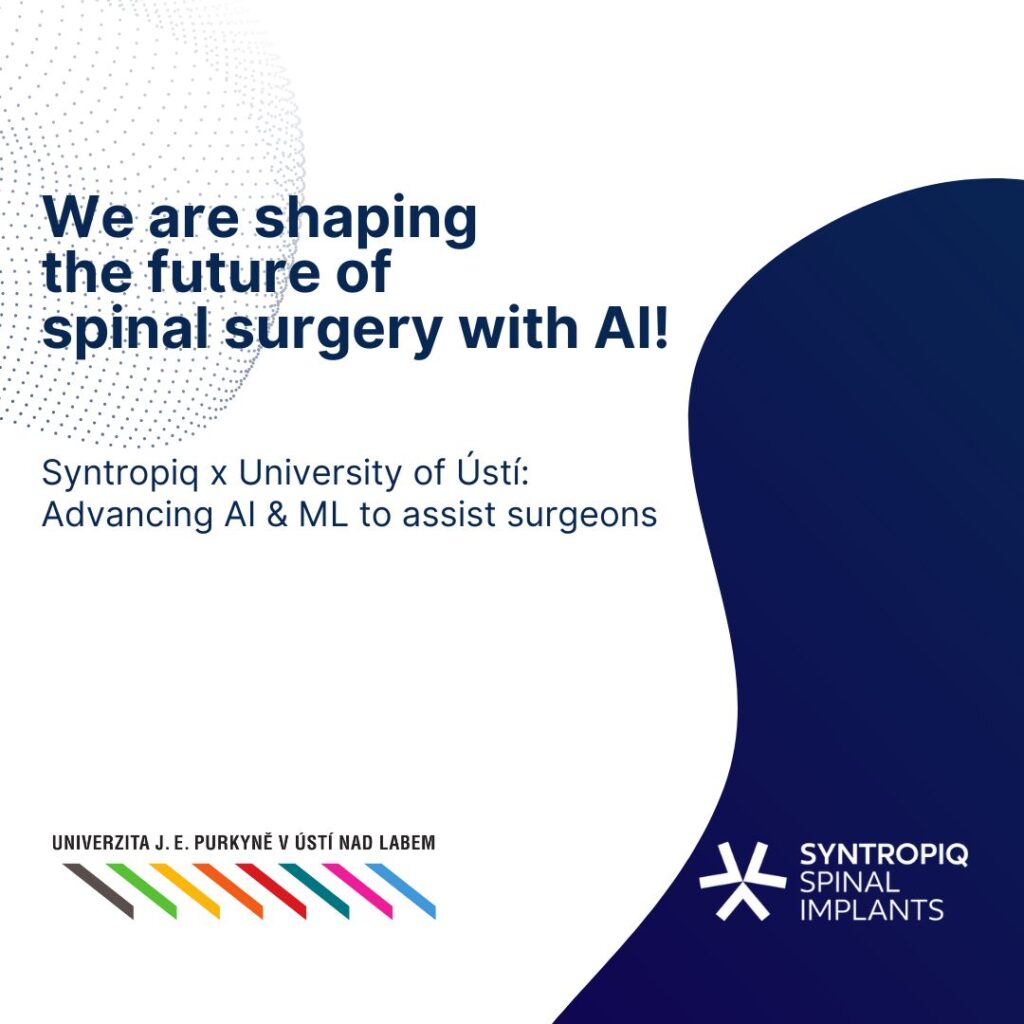 We are shaping the future of spinal surgery with AI!

Syntropiq x University of Ústí: Advancing AI & ML to assist surgeons

UNIVERZITA J. E. PURKYNĚ V ÚSTÍ NAD LABEM

SYNTROPIQ
SPINAL
IMPLANTS